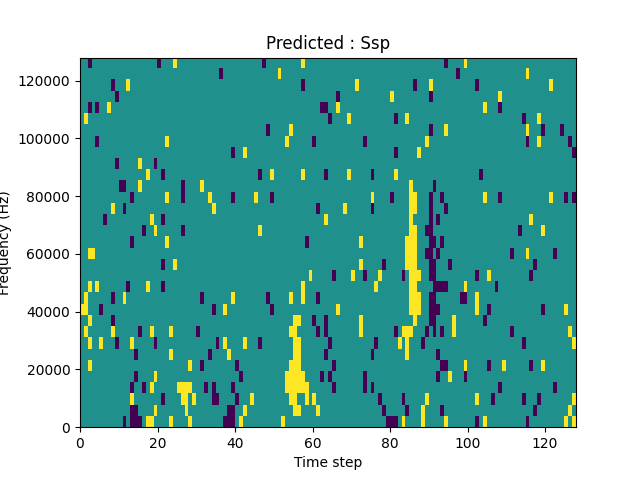 Predicted : Ssp

Frequency (Hz)

120000
100000
80000
60000
40000
20000
0

0 20 40 60 80 100 120

Time step